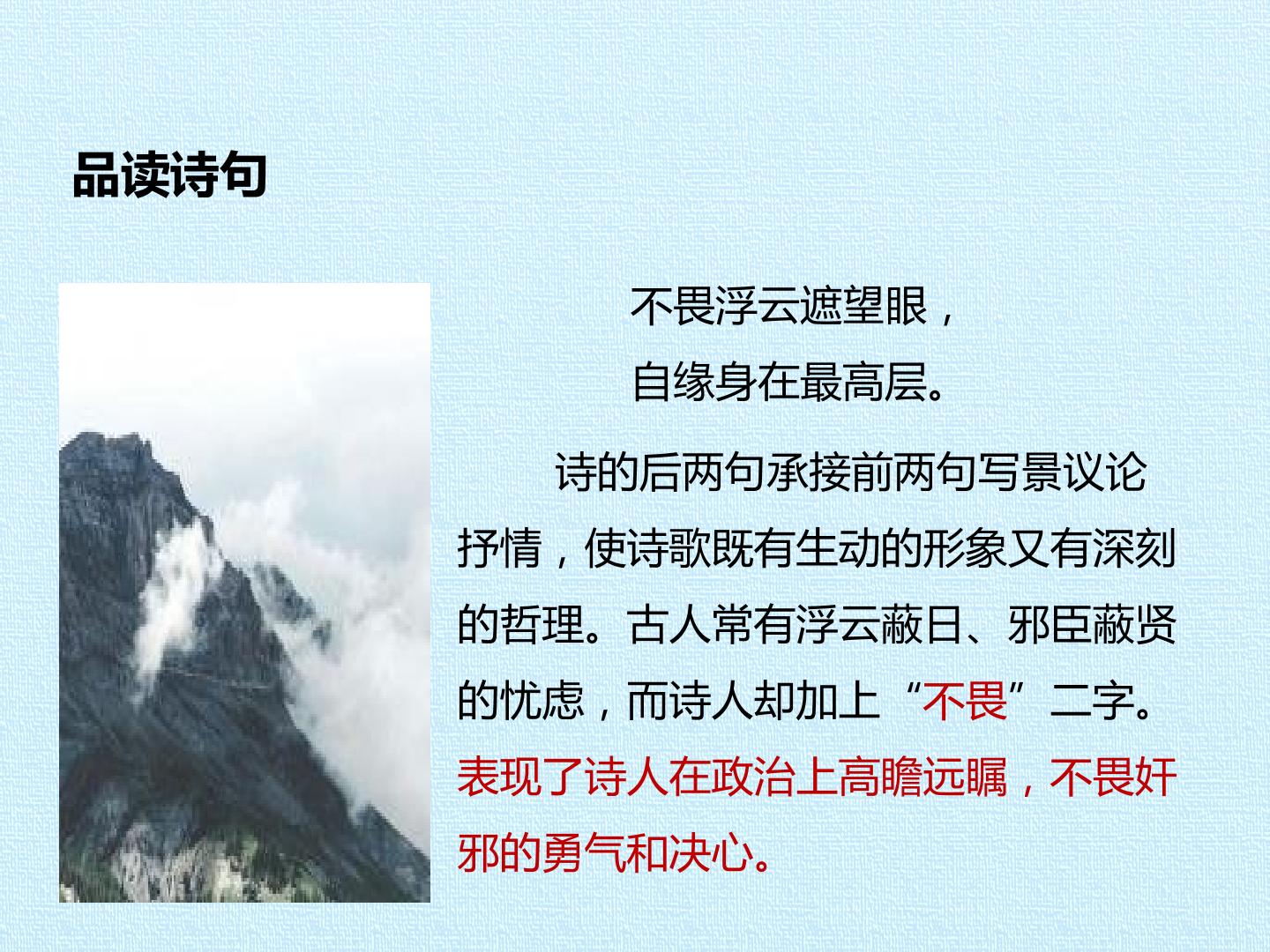 品读诗句

不畏浮云遮望眼，
自缘身在最高层。

诗的后两句承接前两句写景议论抒情，使诗歌既有生动的形象又有深刻的哲理。古人常有浮云蔽日、邪臣蔽贤的忧虑，而诗人却加上“不畏”二字。表现了诗人在政治上高瞻远瞩，不畏奸邪的勇气和决心。